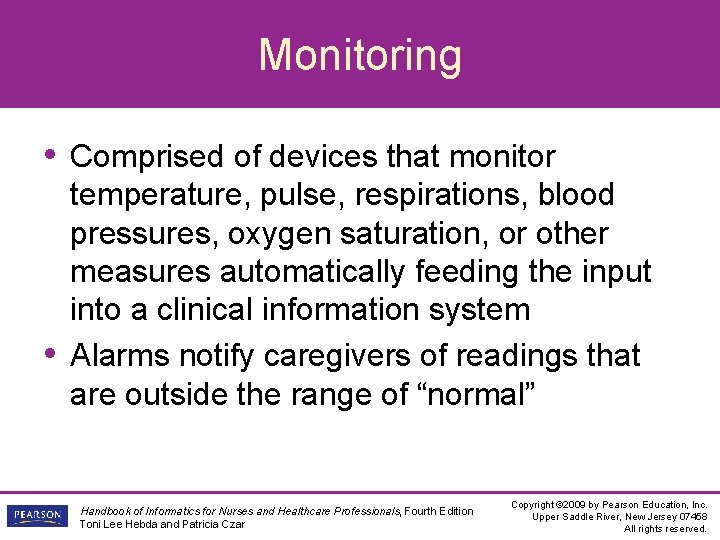 Monitoring

• Comprised of devices that monitor temperature, pulse, respirations, blood pressures, oxygen saturation, or other measures automatically feeding the input into a clinical information system

• Alarms notify caregivers of readings that are outside the range of “normal”

PEARSON

Handbook of Informatics for Nurses and Healthcare Professionals, Fourth Edition
Toni Lee Hebda and Patricia Czar

Copyright ©2009 by Pearson Education, Inc.
Upper Saddle River, New Jersey 07458
All rights reserved.